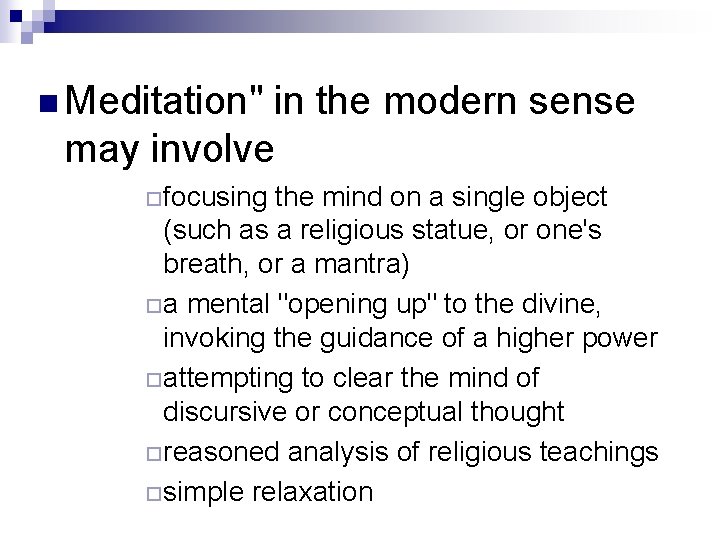 Meditation" in the modern sense may involve

focusing the mind on a single object (such as a religious statue, or one's breath, or a mantra)

a mental "opening up" to the divine, invoking the guidance of a higher power

attempting to clear the mind of discursive or conceptual thought

reasoned analysis of religious teachings

simple relaxation